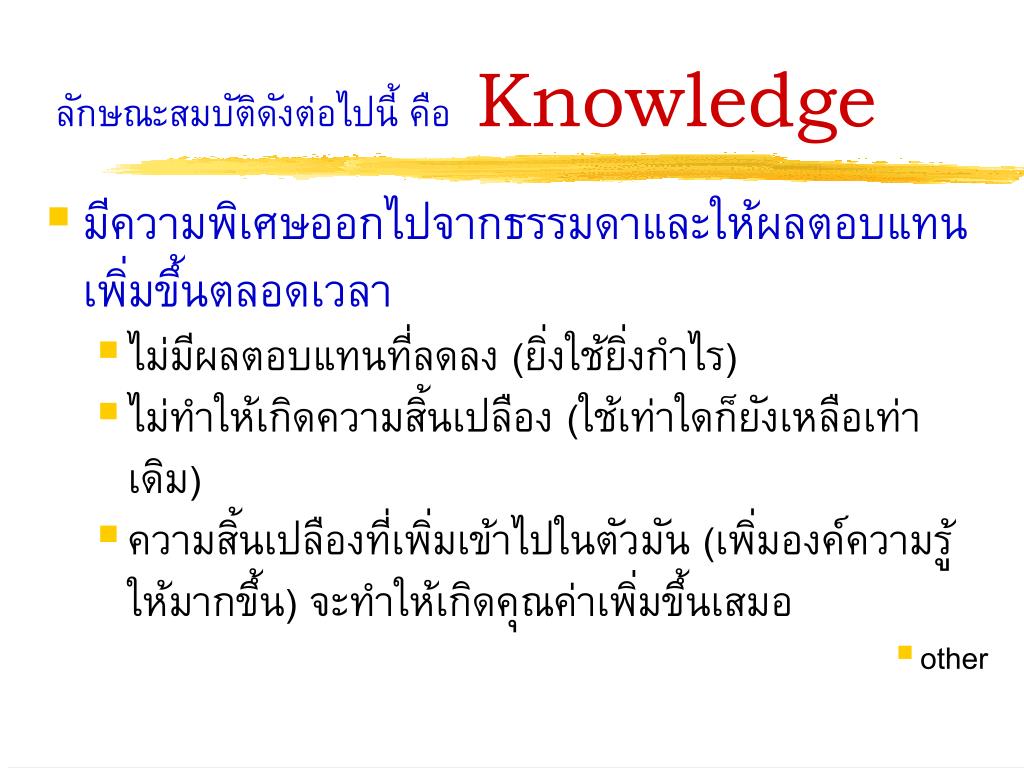 ลักษณะสมบัติดังต่อไปนี้ คือ Knowledge

มีความพิเศษออกไปจากธรรมดาและให้ผลตอบแทนเพิ่มขึ้นตลอดเวลา

ไม่มีผลตอบแทนที่ลดลง (ยิ่งใช้ยิ่งกำไร)

ไม่ทำให้เกิดความสิ้นเปลือง (ใช้เท่าใดก็ยังเหลือเท่าเดิม)

ความสิ้นเปลืองที่เพิ่มเข้าไปในตัวมัน (เพิ่มองค์ความรู้ให้มากขึ้น) จะทำให้เกิดคุณค่าเพิ่มขึ้นเสมอ

other